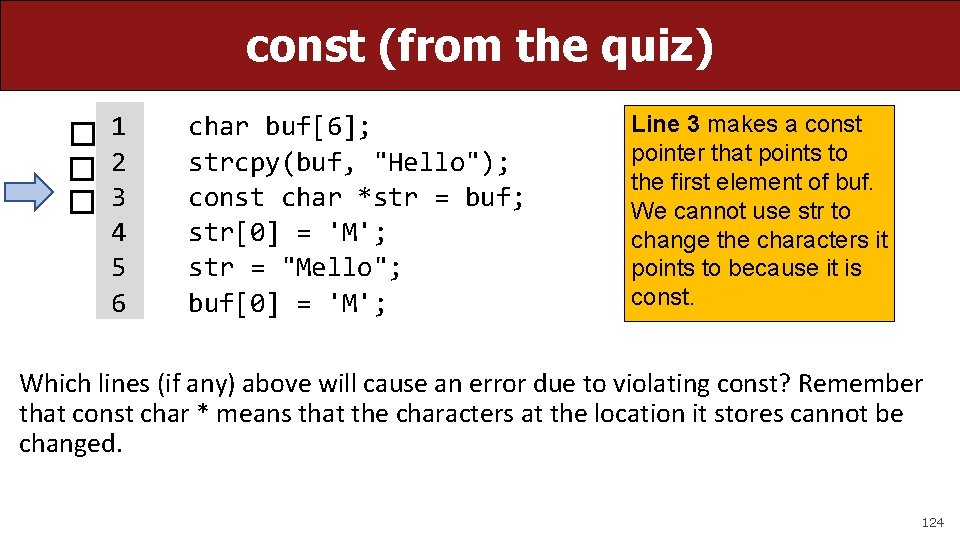 const (from the quiz)

1 char buf[6];
2 strcpy(buf, "Hello");
3 const char *str = buf;
4 str[0] = 'M';
5 str = "Mello";
6 buf[0] = 'M';

Line 3 makes a const pointer that points to the first element of buf. We cannot use str to change the characters it points to because it is const.

Which lines (if any) above will cause an error due to violating const? Remember that const char * means that the characters at the location it stores cannot be changed.

124